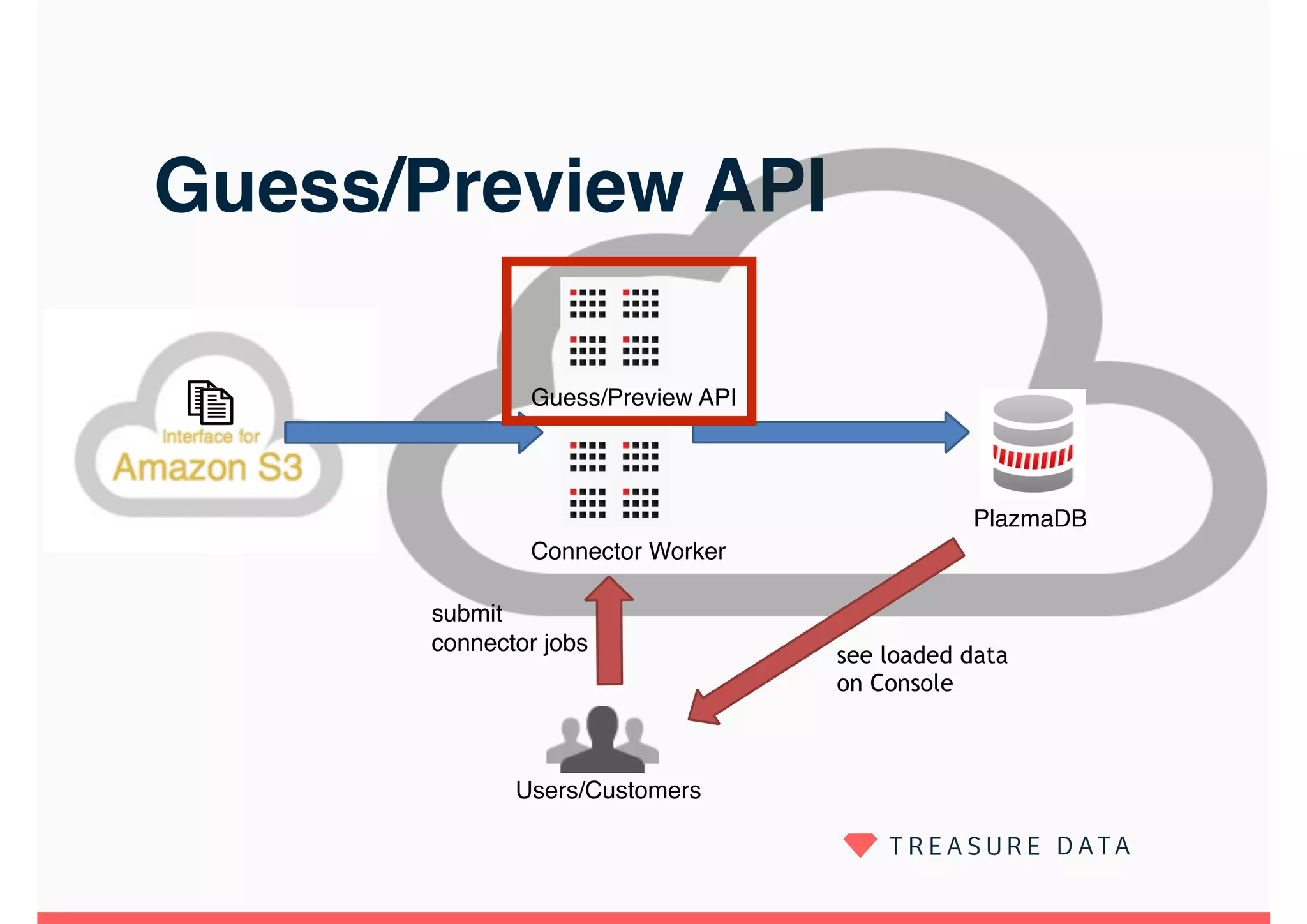 Guess/Preview API

Interface for
Amazon S3

Guess/Preview API

Connector Worker

PlazmaDB

submit
connector jobs

see loaded data
on Console

Users/Customers

TREASURE DATA